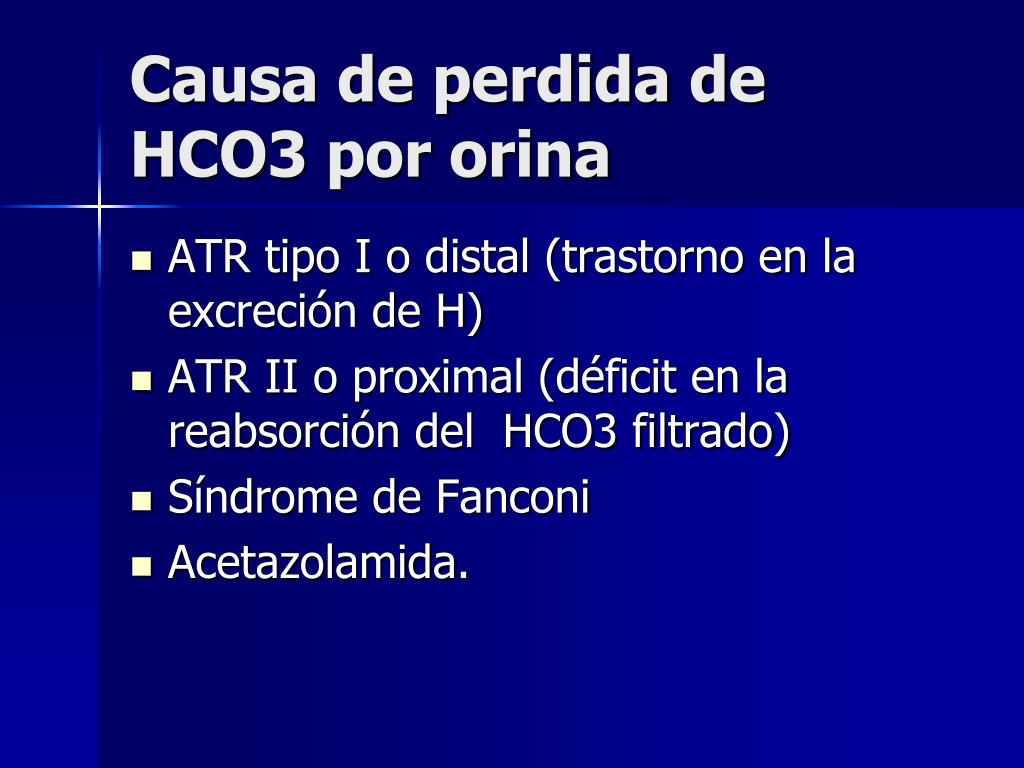 Causa de perdida de HCO3 por orina

- ATR tipo I o distal (trastorno en la excreción de H)
- ATR II o proximal (déficit en la reabsorción del HCO3 filtrado)
- Síndrome de Fanconi
- Acetazolamida.